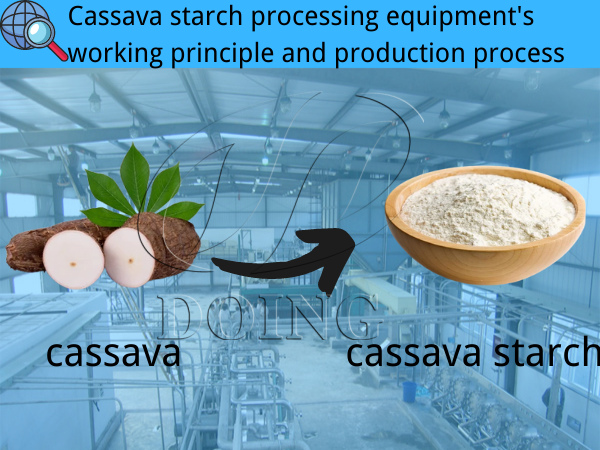 Cassava starch processing equipment's working principle and production process

DOING

cassava

cassava starch